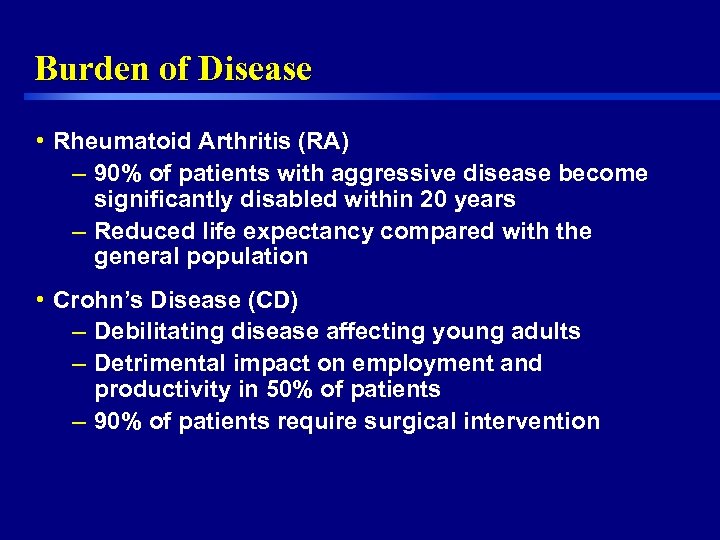 Burden of Disease

• Rheumatoid Arthritis (RA)
– 90% of patients with aggressive disease become significantly disabled within 20 years
– Reduced life expectancy compared with the general population

• Crohn's Disease (CD)
– Debilitating disease affecting young adults
– Detrimental impact on employment and productivity in 50% of patients
– 90% of patients require surgical intervention